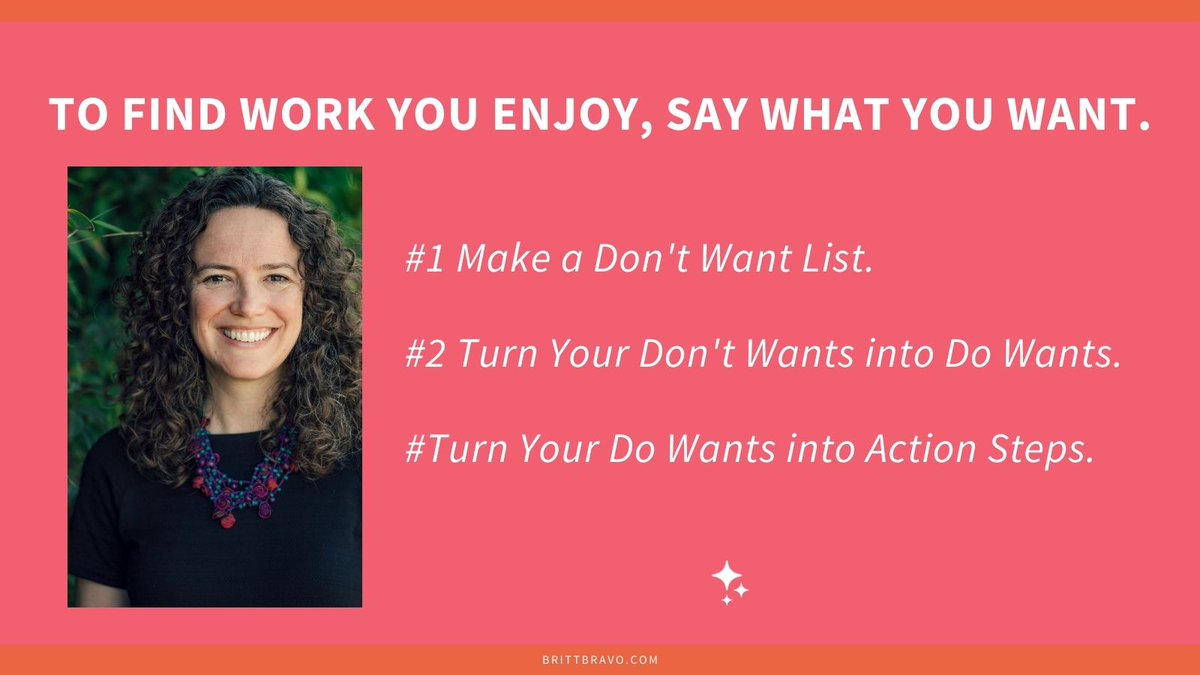 TO FIND WORK YOU ENJOY, SAY WHAT YOU WANT.

#1 Make a Don't Want List.

#2 Turn Your Don't Wants into Do Wants.

#Turn Your Do Wants into Action Steps.

BRITTBRAVO.COM